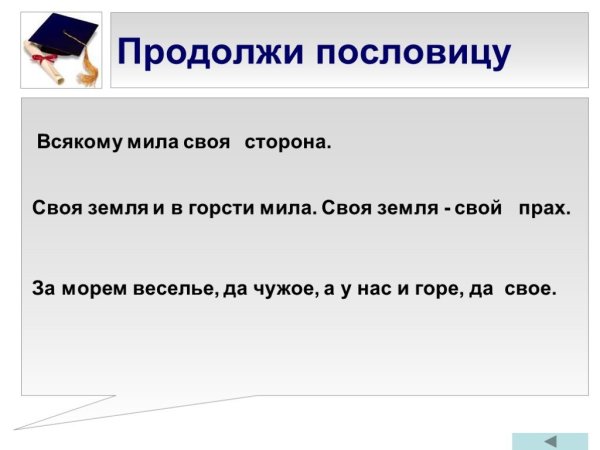 Продолжи пословицу

Всякому мила своя сторона.

Своя земля и в горсти мила. Своя земля - свой прах.

За морем веселье, да чужое, а у нас и горе, да свое.